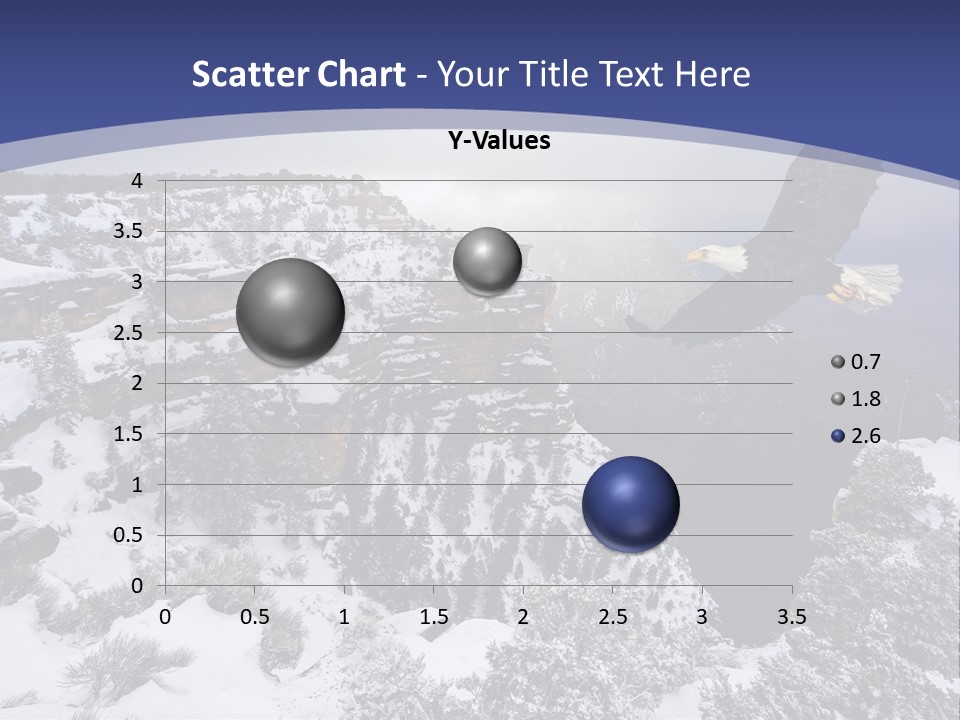 Scatter Chart - Your Title Text Here

Y-Values

4
3.5
3
2.5
2
1.5
1
0.5
0

0 0.5 1 1.5 2 2.5 3 3.5

0.7
1.8
2.6